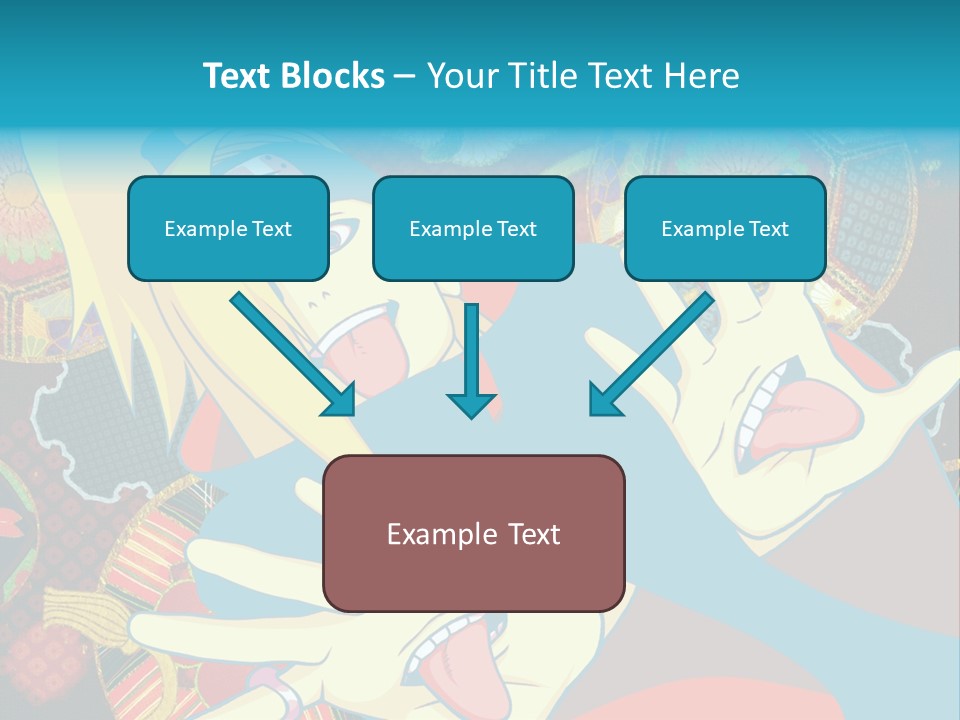 Text Blocks – Your Title Text Here

Example Text

Example Text

Example Text

Example Text